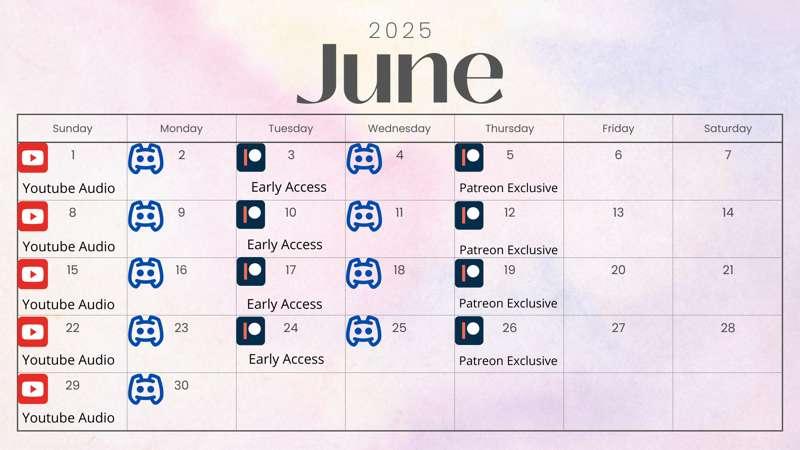 2025
June

| Sunday | Monday | Tuesday | Wednesday | Thursday | Friday | Saturday |
|---|---|---|---|---|---|---|
| 1 Youtube Audio | 2 | 3 Early Access | 4 | 5 Patreon Exclusive | 6 | 7 |
| 8 Youtube Audio | 9 | 10 Early Access | 11 | 12 Patreon Exclusive | 13 | 14 |
| 15 Youtube Audio | 16 | 17 Early Access | 18 | 19 Patreon Exclusive | 20 | 21 |
| 22 Youtube Audio | 23 | 24 Early Access | 25 | 26 Patreon Exclusive | 27 | 28 |
| 29 Youtube Audio | 30 | | | | | |